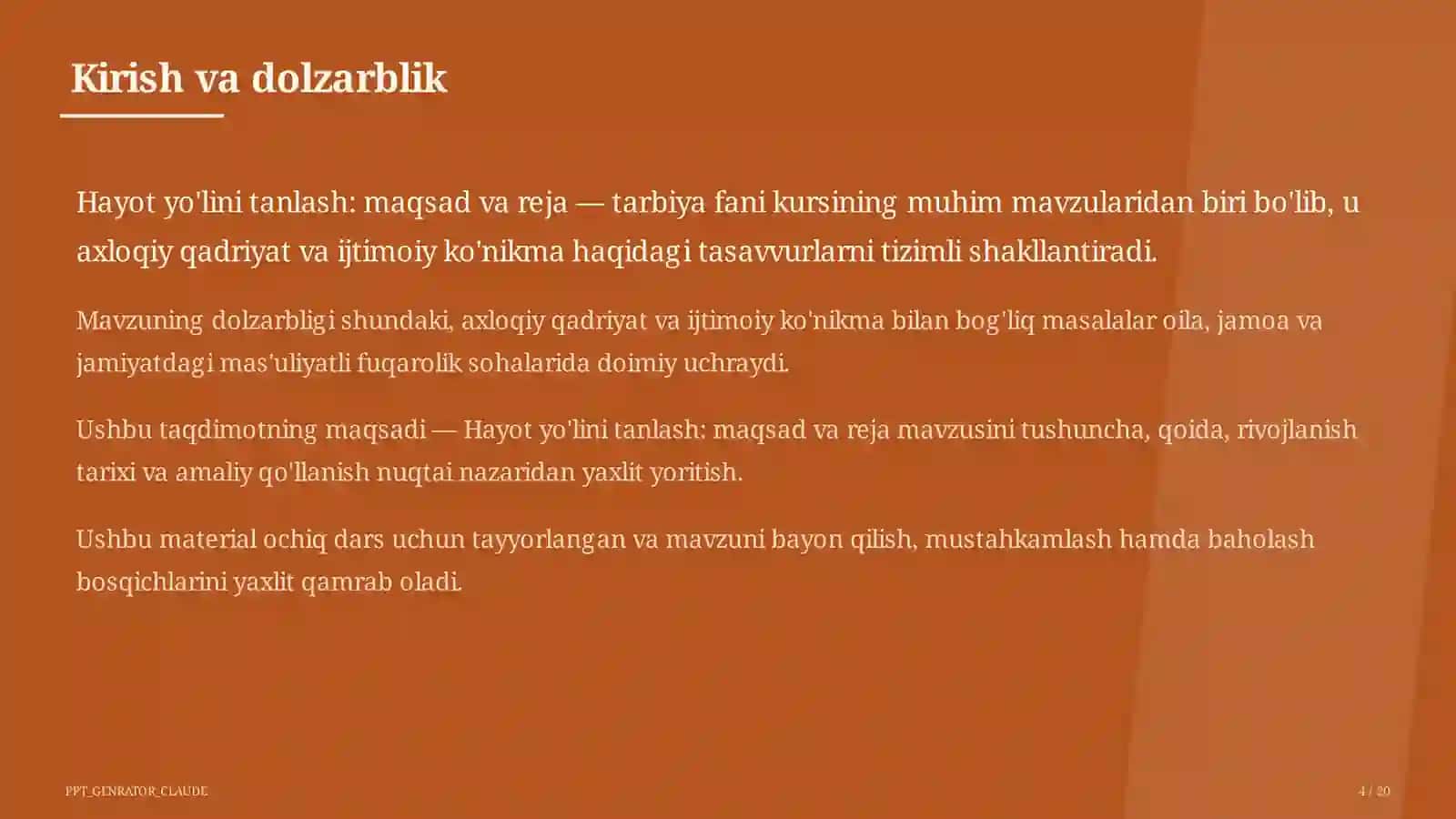 Kirish va dolzarblik

Hayot yo'lini tanlash: maqsad va reja — tarbiya fani kursining muhim mavzularidan biri bo'lib, u axloqiy qadriyat va ijtimoiy ko'nikma haqidagi tasavvurlarni tizimli shakllantiradi.

Mavzuning dolzarbligi shundaki, axloqiy qadriyat va ijtimoiy ko'nikma bilan bog'liq masalalar oila, jamoa va jamiyatdagi mas'uliyatli fuqarolik sohalarida doimiy uchraydi.

Ushbu taqdimotning maqsadi — Hayot yo'lini tanlash: maqsad va reja mavzusini tushuncha, qoida, rivojlanish tarixi va amaliy qo'llanish nuqtai nazaridan yaxlit yoritish.

Ushbu material ochiq dars uchun tayyorlangan va mavzuni bayon qilish, mustahkamlash hamda baholash bosqichlarini yaxlit qamrab oladi.

PPT_GENRATOR_CLAUDE

4 / 20